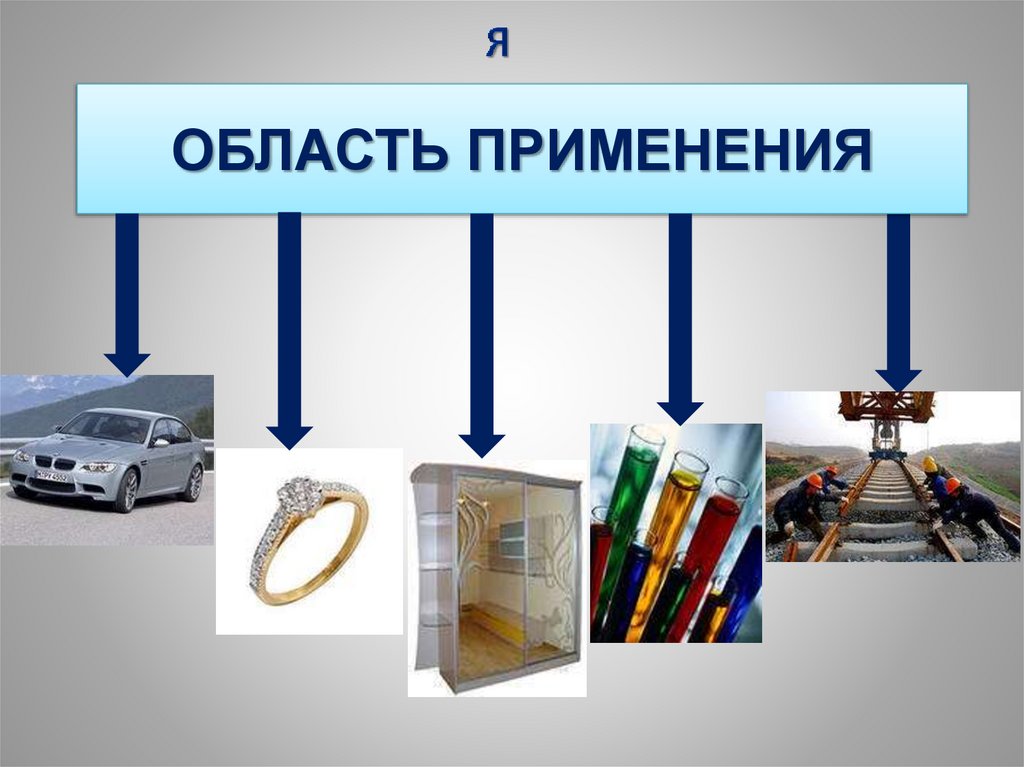 Я

ОБЛАСТЬ ПРИМЕНЕНИЯ